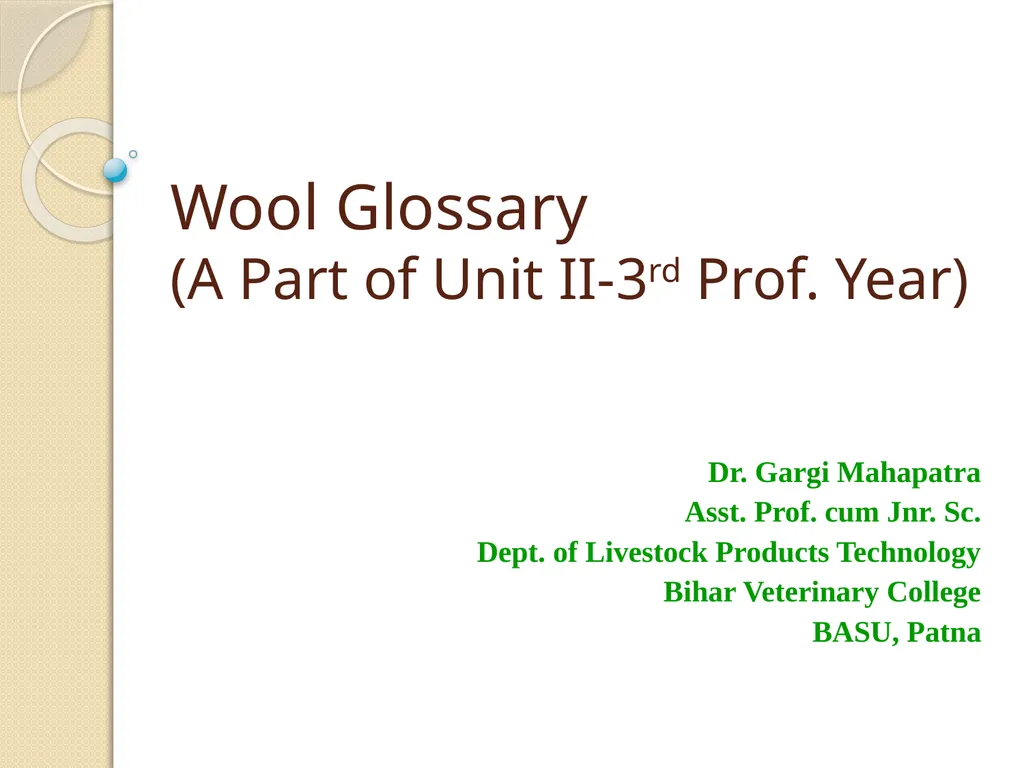 Wool Glossary
(A Part of Unit II-3$^{rd}$ Prof. Year)

Dr. Gargi Mahapatra
Asst. Prof. cum Jnr. Sc.
Dept. of Livestock Products Technology
Bihar Veterinary College
BASU, Patna